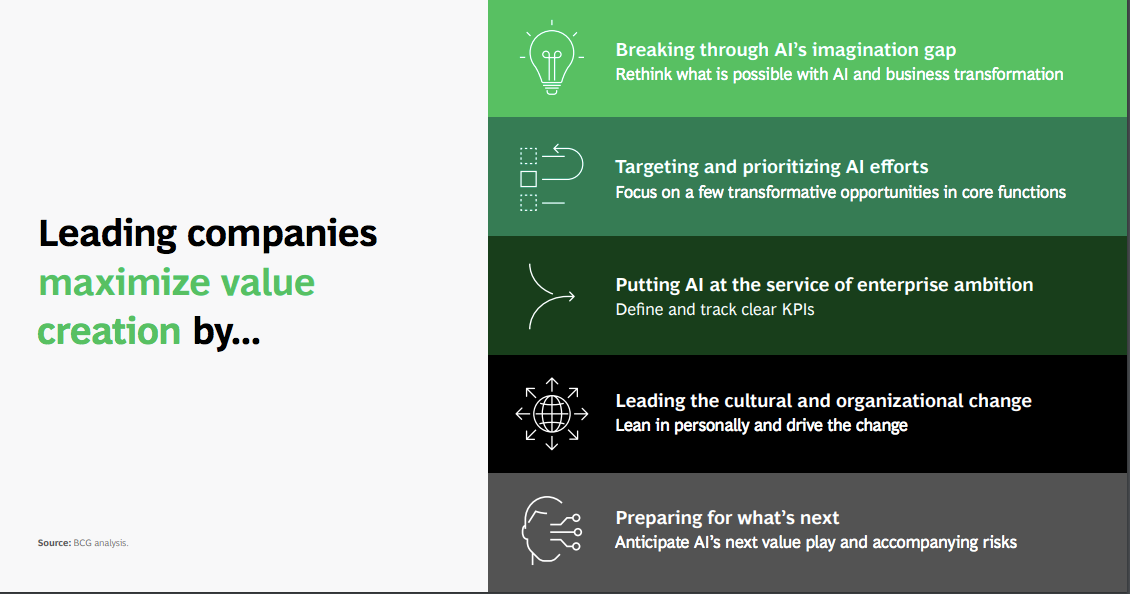 Leading companies maximize value creation by...

Source: BCG analysis.

Breaking through AI's imagination gap
Rethink what is possible with AI and business transformation

Targeting and prioritizing AI efforts
Focus on a few transformative opportunities in core functions

Putting AI at the service of enterprise ambition
Define and track clear KPIs

Leading the cultural and organizational change
Lean in personally and drive the change

Preparing for what's next
Anticipate AI's next value play and accompanying risks